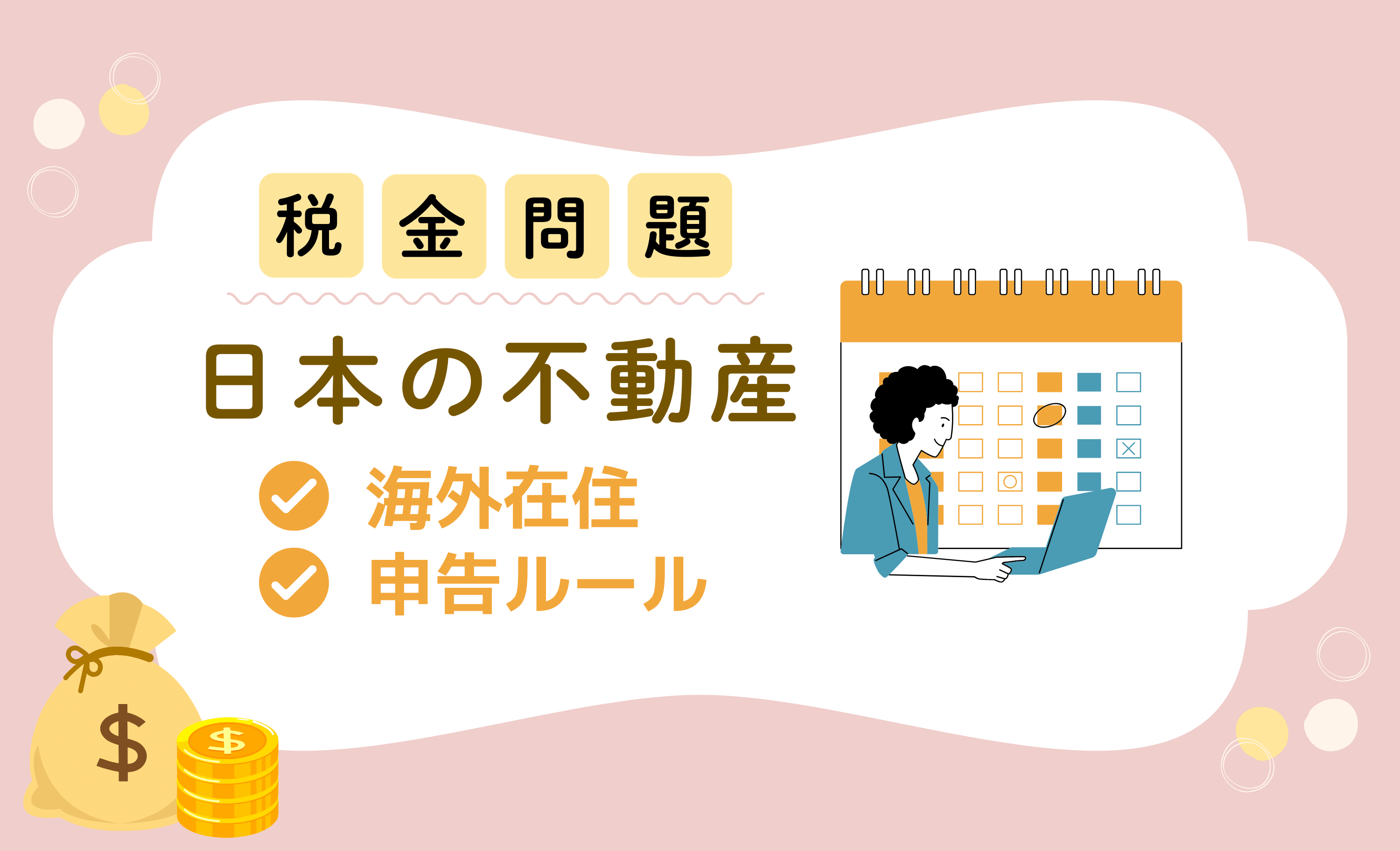 税金問題

日本の不動産

海外在住

申告ルール

$

$